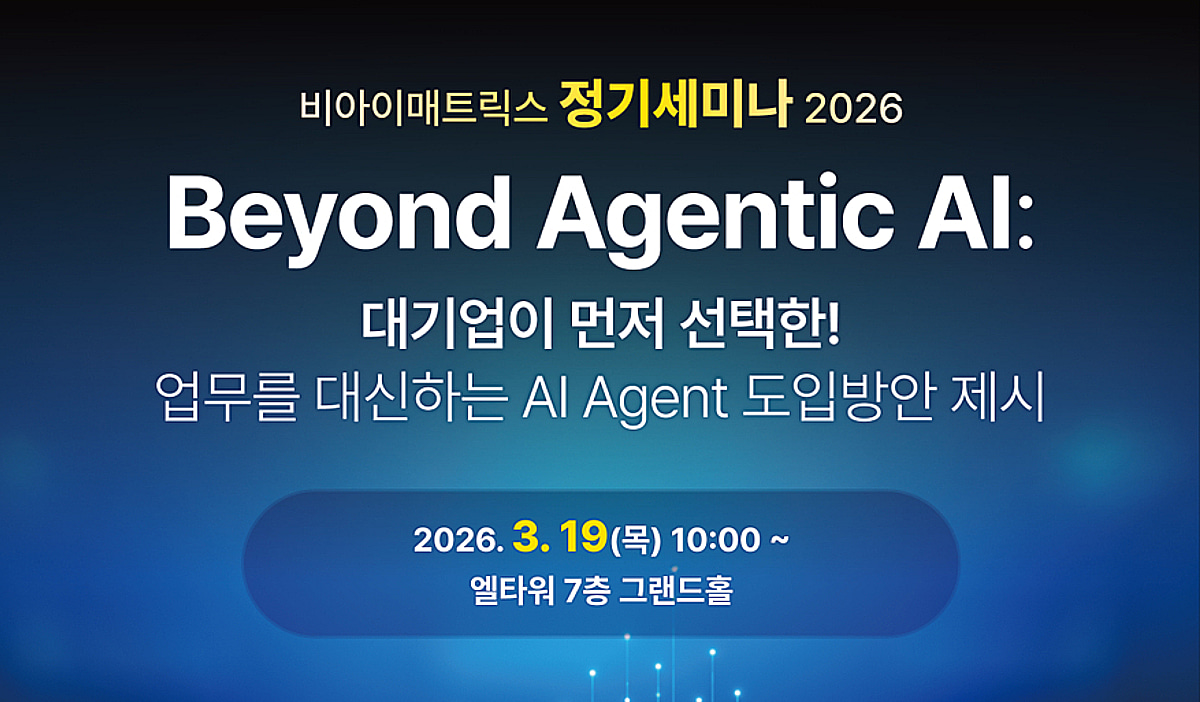 비아이매트릭스 정기세미나 2026

Beyond Agentic AI:

대기업이 먼저 선택한!
업무를 대신하는 AI Agent 도입방안 제시

2026. 3. 19(목) 10:00 ~
엘타워 7층 그랜드홀